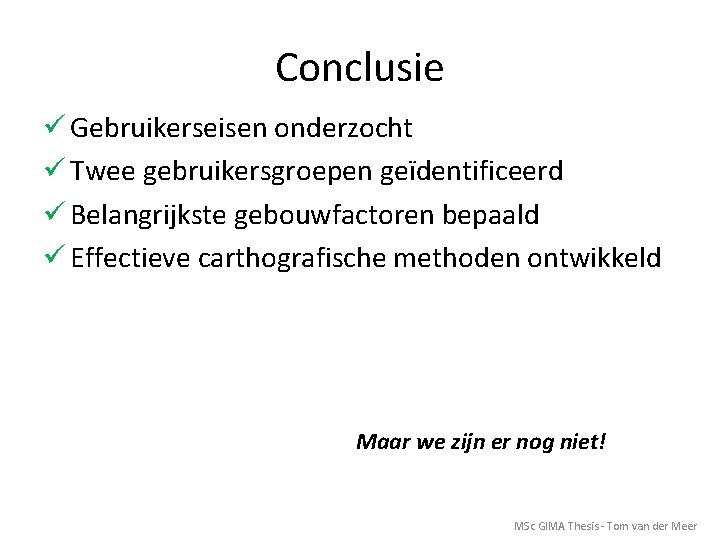 Conclusie

✓ Gebruikerseisen onderzocht
✓ Twee gebruikersgroepen geïdentificeerd
✓ Belangrijkste gebouwfactoren bepaald
✓ Effectieve carthografische methoden ontwikkeld

Maar we zijn er nog niet!

MSc GIMA Thesis - Tom van der Meer